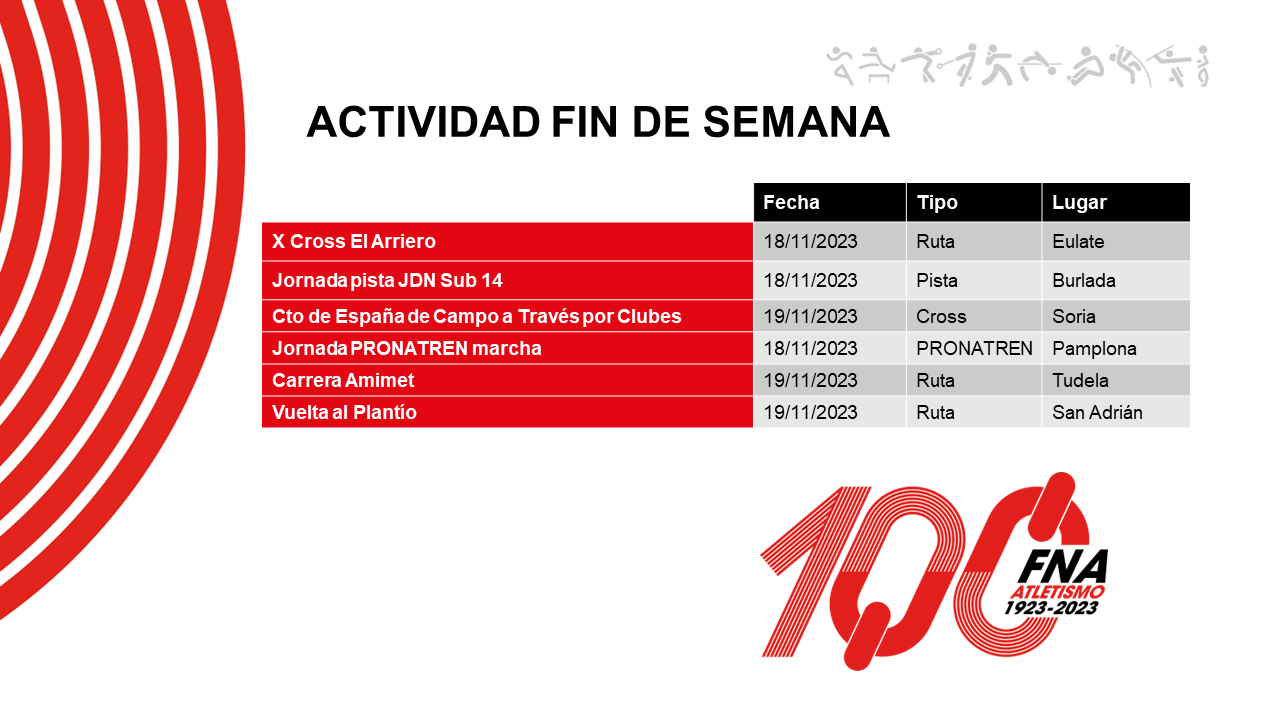 ACTIVIDAD FIN DE SEMANA

| | Fecha | Tipo | Lugar |
|---|---|---|---|
| X Cross El Arriero | 18/11/2023 | Ruta | Eulate |
| Jornada pista JDN Sub 14 | 18/11/2023 | Pista | Burlada |
| Cto de España de Campo a Través por Clubes | 19/11/2023 | Cross | Soria |
| Jornada PRONATREN marcha | 18/11/2023 | PRONATREN | Pamplona |
| Carrera Amimet | 19/11/2023 | Ruta | Tudela |
| Vuelta al Plantío | 19/11/2023 | Ruta | San Adrián |

100
FNA
ATLETISMO
1923-2023